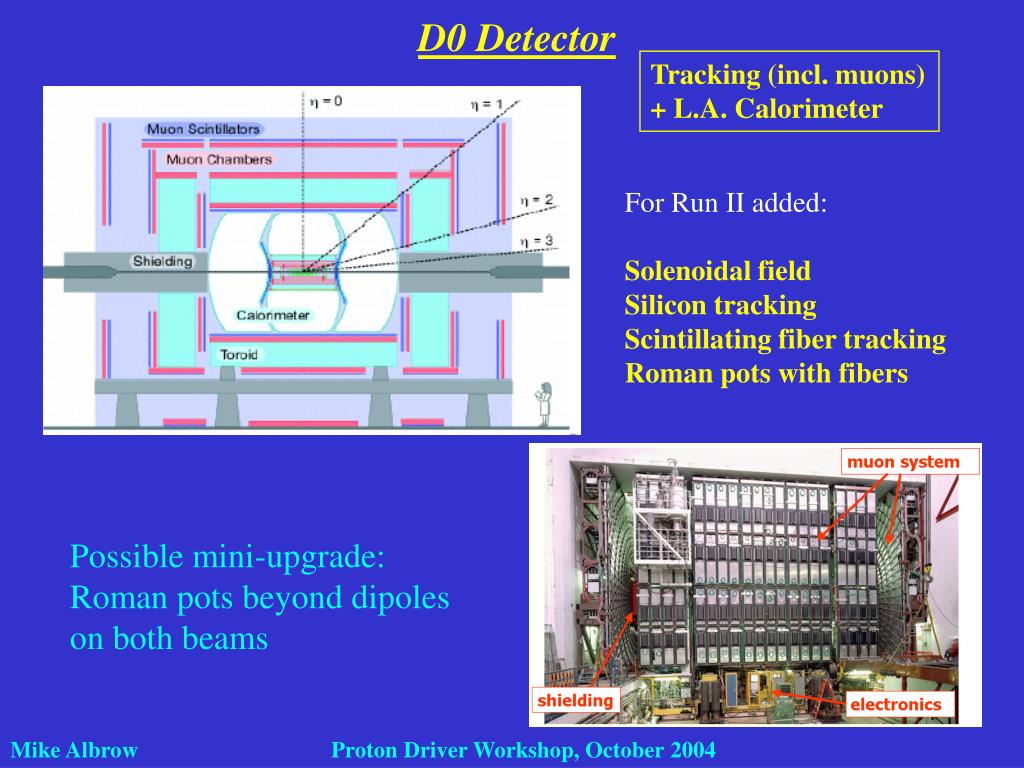 D0 Detector

Tracking (incl. muons)
+ L.A. Calorimeter

$\eta = 0$
$\eta = 1$
$\eta = 2$
$\eta = 3$
Muon Scintillators
Muon Chambers
Shielding
Calorimeter
Toroid

For Run II added:

Solenoidal field
Silicon tracking
Scintillating fiber tracking
Roman pots with fibers

muon system
shielding
electronics

Possible mini-upgrade:
Roman pots beyond dipoles
on both beams

Mike Albrow

Proton Driver Workshop, October 2004